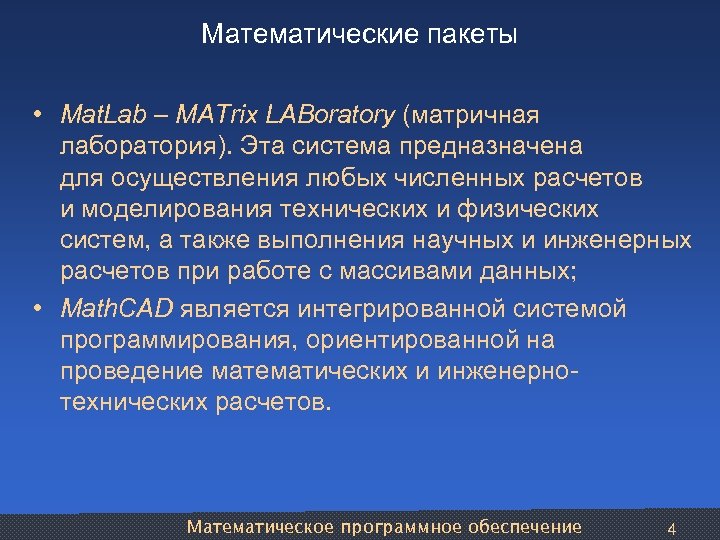 Математические пакеты

• MatLab – MATrix LABoratory (матричная лаборатория). Эта система предназначена для осуществления любых численных расчетов и моделирования технических и физических систем, а также выполнения научных и инженерных расчетов при работе с массивами данных;

• MathCAD является интегрированной системой программирования, ориентированной на проведение математических и инженерно-технических расчетов.

Математическое программное обеспечение 4